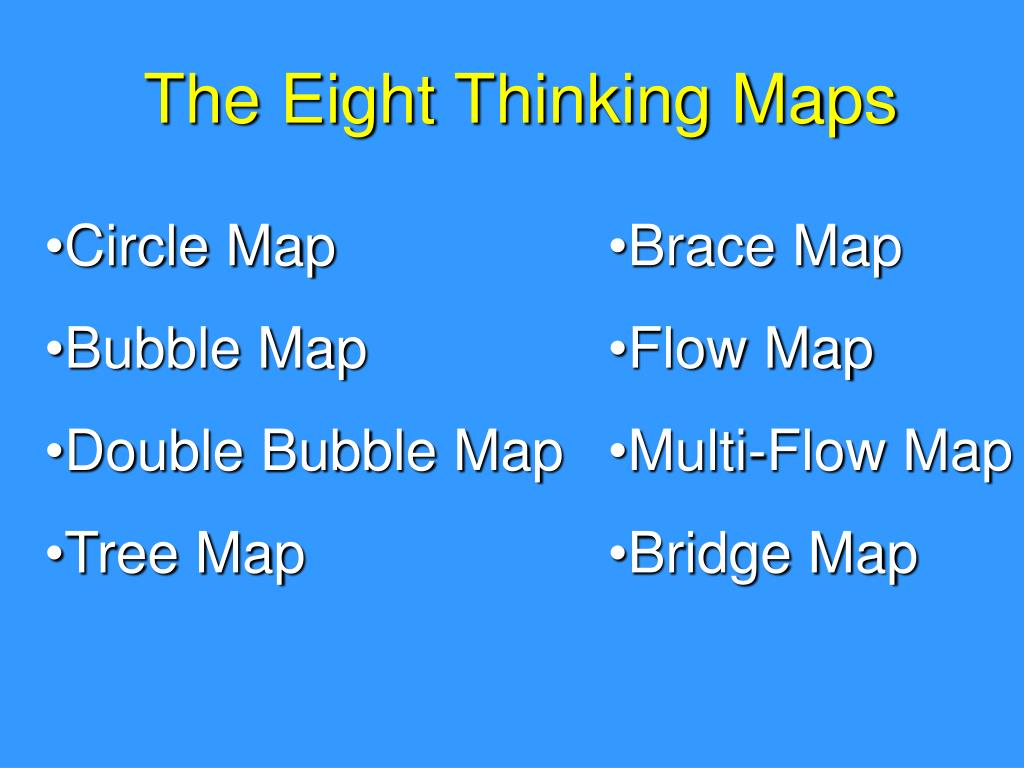 The Eight Thinking Maps

•Circle Map
•Bubble Map
•Double Bubble Map
•Tree Map

•Brace Map
•Flow Map
•Multi-Flow Map
•Bridge Map